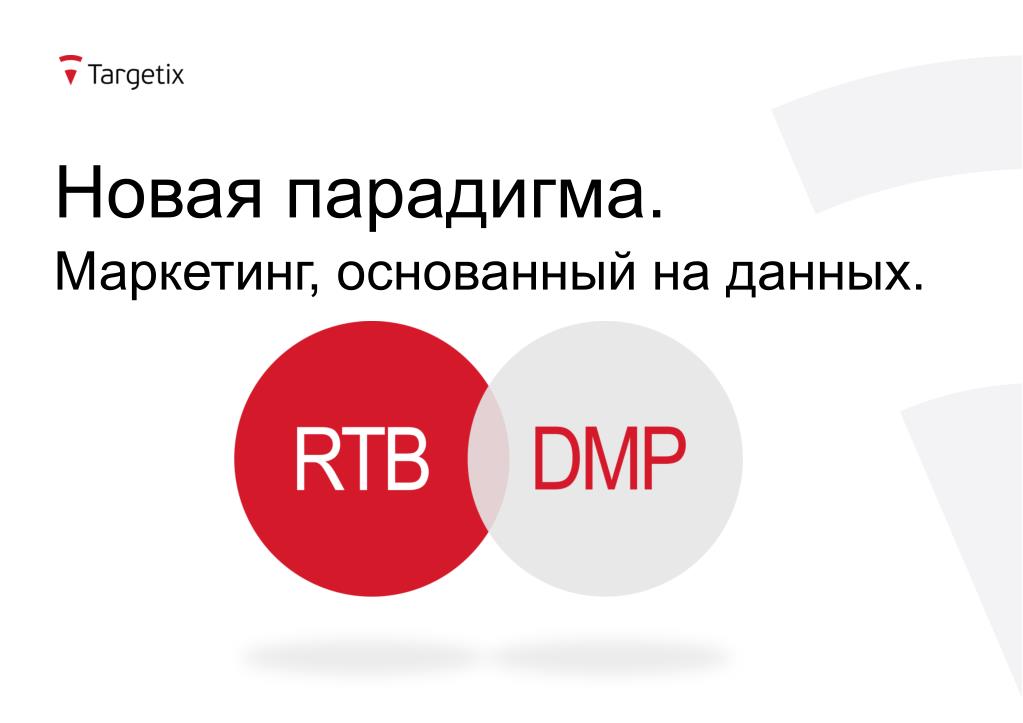 Targetix

Новая парадигма.
Маркетинг, основанный на данных.

RTB

DMP